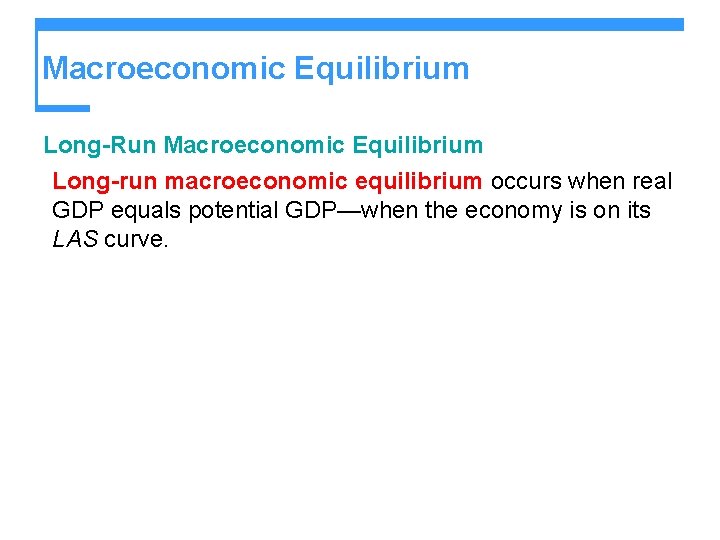 Macroeconomic Equilibrium

Long-Run Macroeconomic Equilibrium

Long-run macroeconomic equilibrium occurs when real GDP equals potential GDP—when the economy is on its LAS curve.